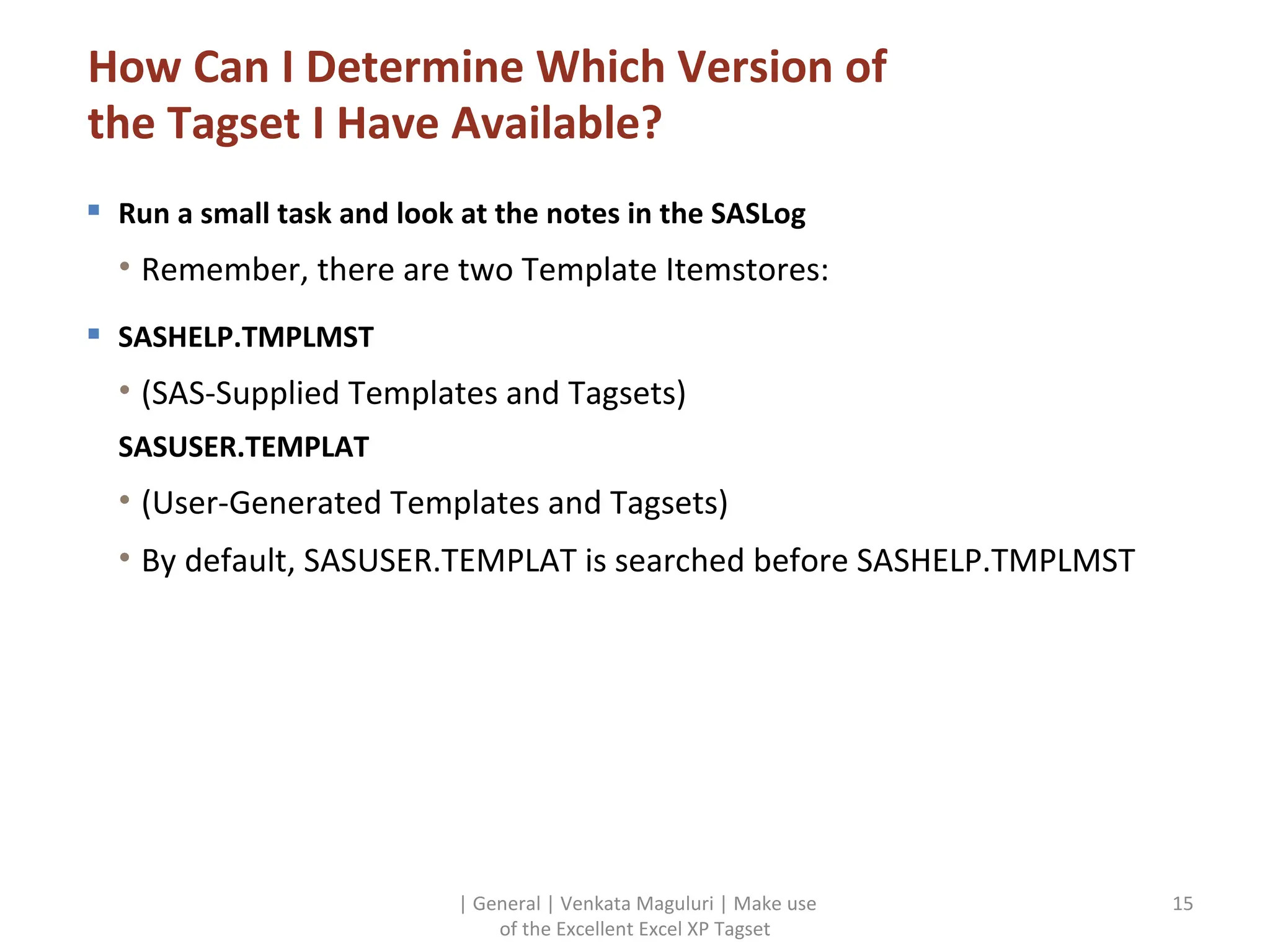 How Can I Determine Which Version of the Tagset I Have Available?

▪ Run a small task and look at the notes in the SASLog

• Remember, there are two Template Itemstores:

▪ SASHELP.TMPLMST

• (SAS-Supplied Templates and Tagsets)

SASUSER.TEMPLAT

• (User-Generated Templates and Tagsets)

• By default, SASUSER.TEMPLAT is searched before SASHELP.TMPLMST

| General | Venkata Maguluri | Make use of the Excellent Excel XP Tagset

15